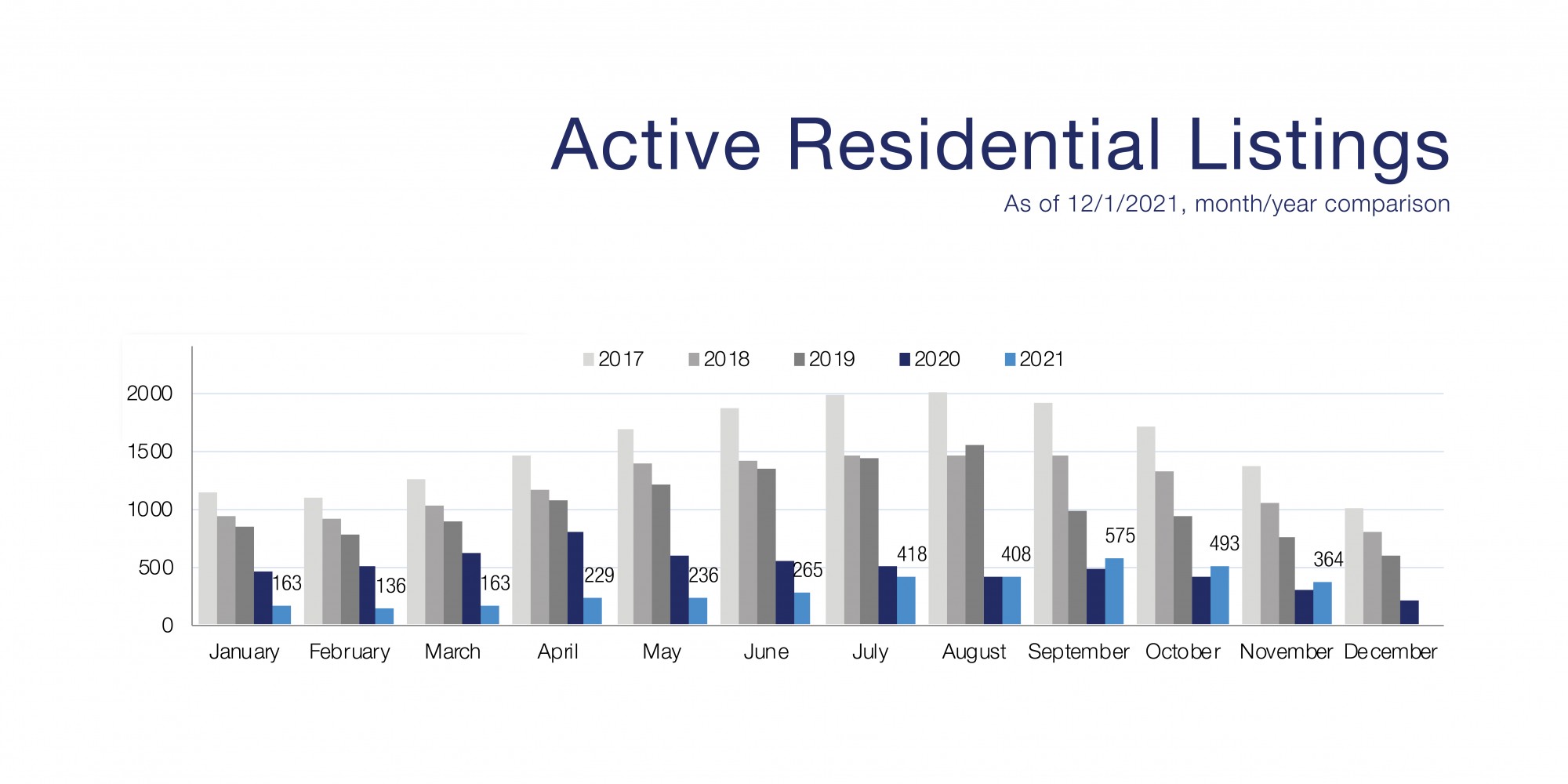 Active Residential Listings

As of 12/1/2021, month/year comparison

2017 2018 2019 2020 2021

2000
1500
1000
500
0

163
136
163
229
236
265
418
408
575
493
364

January February March April May June July August September October November December